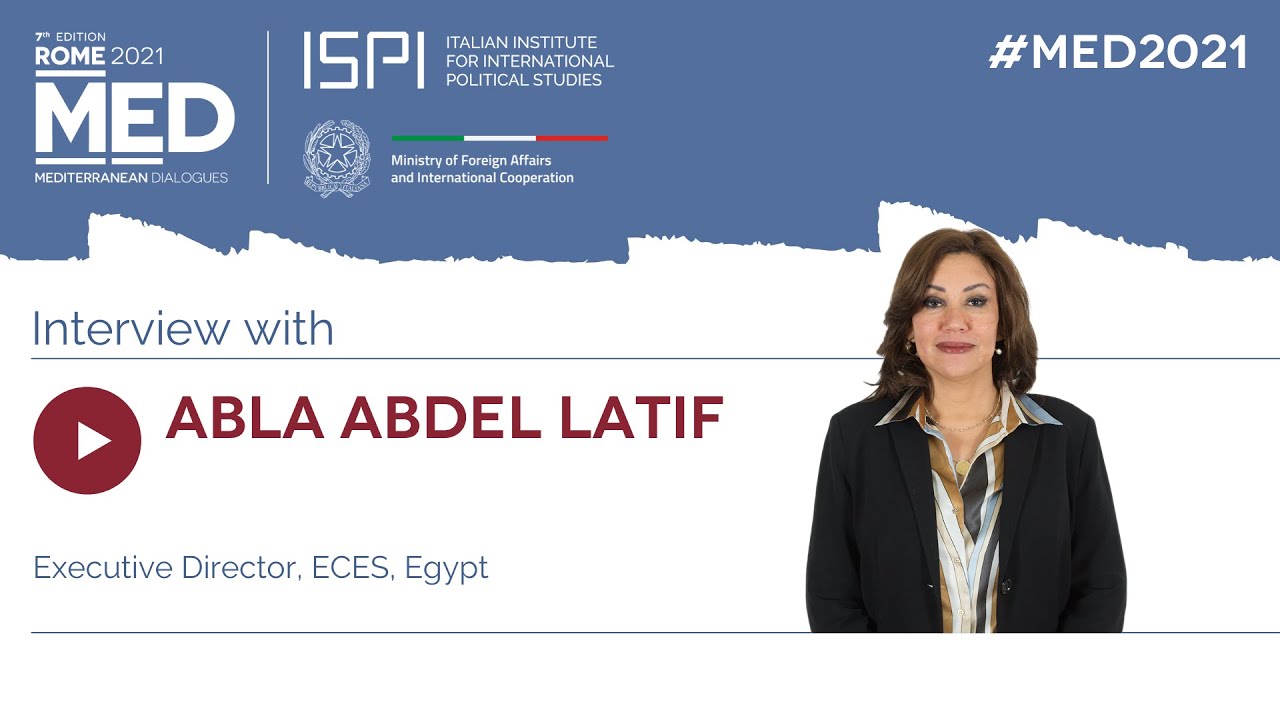 7th EDITION
ROME 2021
MED
MEDITERRANEAN DIALOGUES

ISPI ITALIAN INSTITUTE FOR INTERNATIONAL POLITICAL STUDIES

Ministry of Foreign Affairs and International Cooperation

#MED2021

Interview with

ABLA ABDEL LATIF

Executive Director, ECES, Egypt